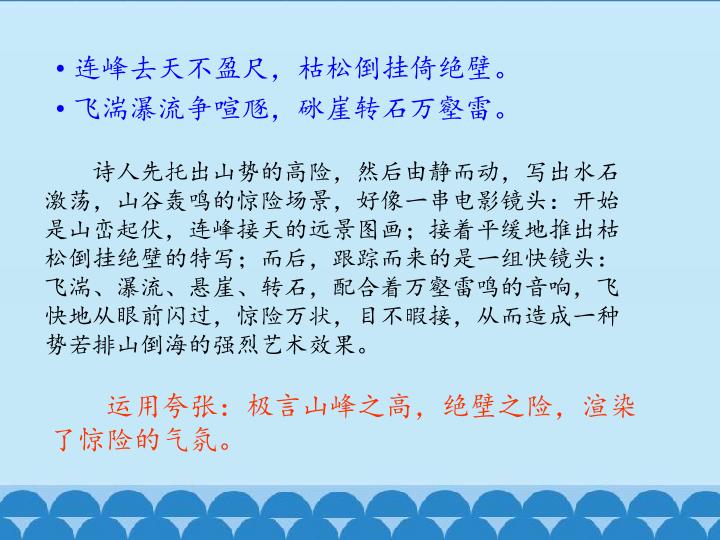 • 连峰去天不盈尺，枯松倒挂倚绝壁。
• 飞湍瀑流争喧豗，砯崖转石万壑雷。

诗人先托出山势的高险，然后由静而动，写出水石激荡，山谷轰鸣的惊险场景，好像一串电影镜头：开始是山峦起伏，连峰接天的远景图画；接着平缓地推出枯松倒挂绝壁的特写；而后，跟踪而来的是一组快镜头：飞湍、瀑流、悬崖、转石，配合着万壑雷鸣的音响，飞快地从眼前闪过，惊险万状，目不暇接，从而造成一种势若排山倒海的强烈艺术效果。

运用夸张：极言山峰之高，绝壁之险，渲染了惊险的气氛。